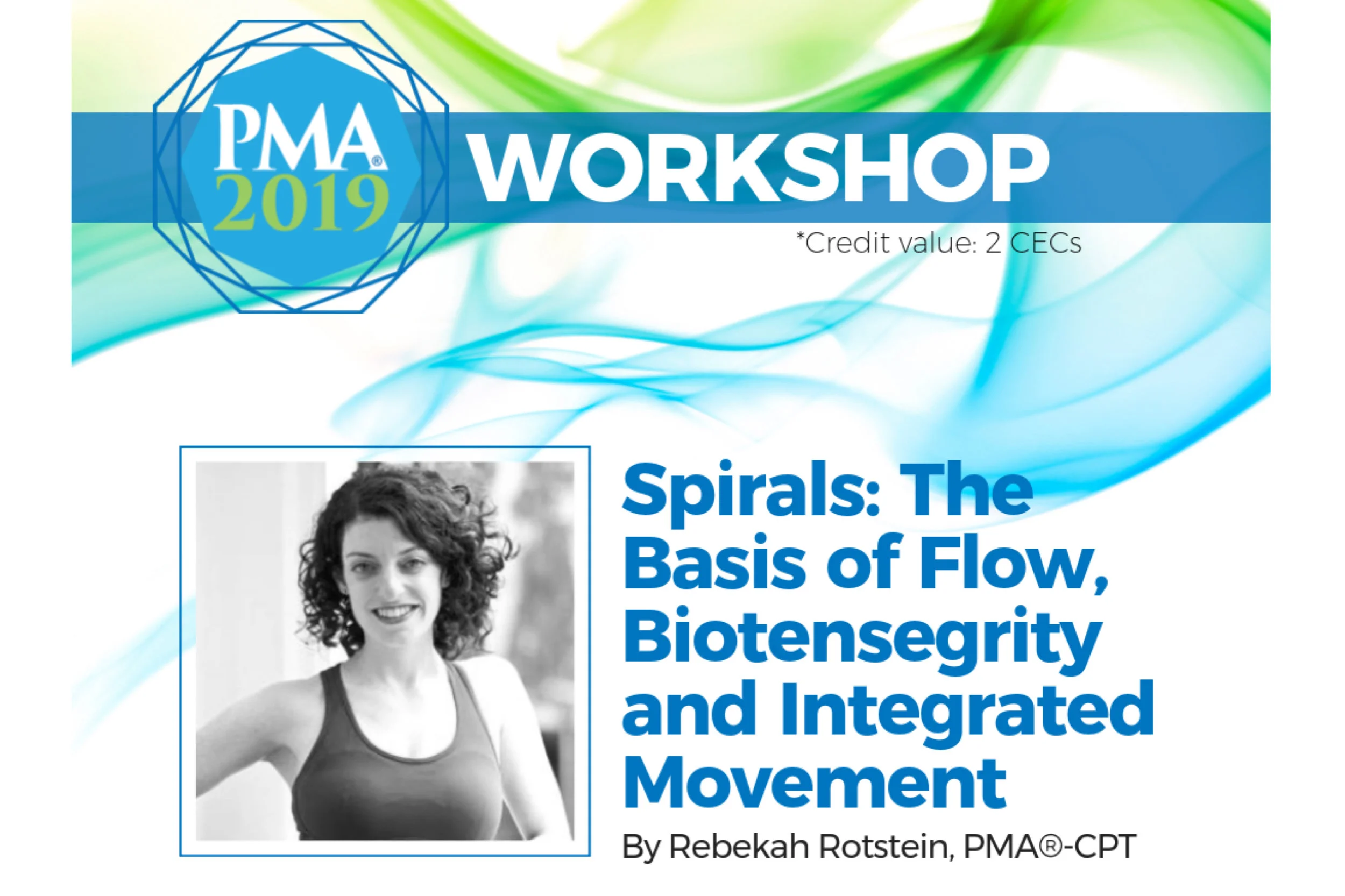 PMA®
2019

WORKSHOP

*Credit value: 2 CECs

Spirals: The Basis of Flow, Biotensegrity and Integrated Movement

By Rebekah Rotstein, PMA®-CPT